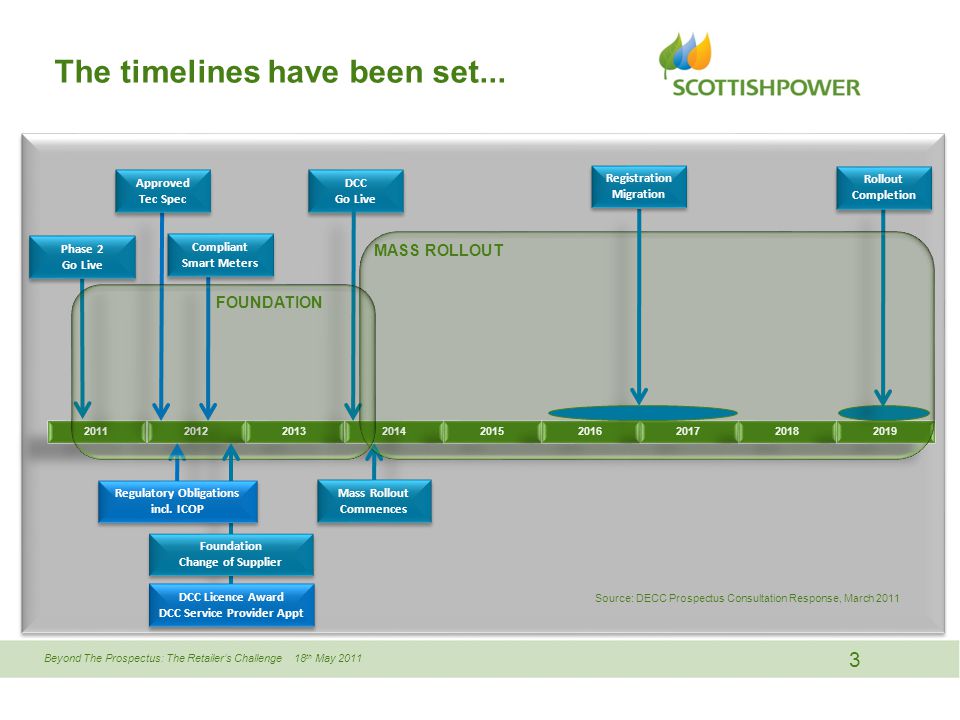 The timelines have been set...

SCOTTISHPOWER

Approved Tec Spec

DCC Go Live

Registration Migration

Rollout Completion

Phase 2 Go Live

Compliant Smart Meters

MASS ROLLOUT

FOUNDATION

2011
2012
2013
2014
2015
2016
2017
2018
2019

Regulatory Obligations incl. ICOP

Mass Rollout Commences

Foundation Change of Supplier

DCC Licence Award DCC Service Provider Appt

Source: DECC Prospectus Consultation Response, March 2011

Beyond The Prospectus: The Retailer's Challenge 18th May 2011

3